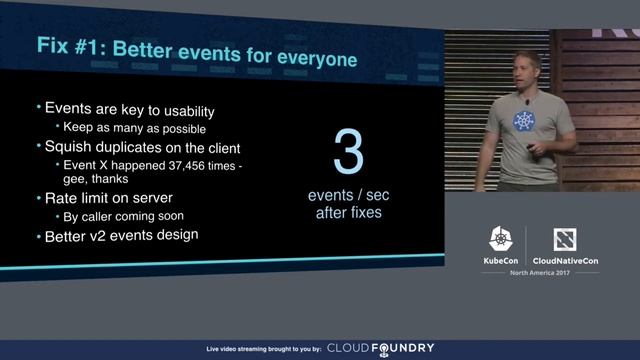 Fix #1: Better events for everyone

• Events are key to usability
  • Keep as many as possible
• Squish duplicates on the client
  • Event X happened 37,456 times - gee, thanks
• Rate limit on server
  • By caller coming soon
• Better v2 events design

3

events / sec after fixes

KubeCon

CloudNativeCon

North America 2017

Live video streaming brought to you by: CLOUD FOUNDRY